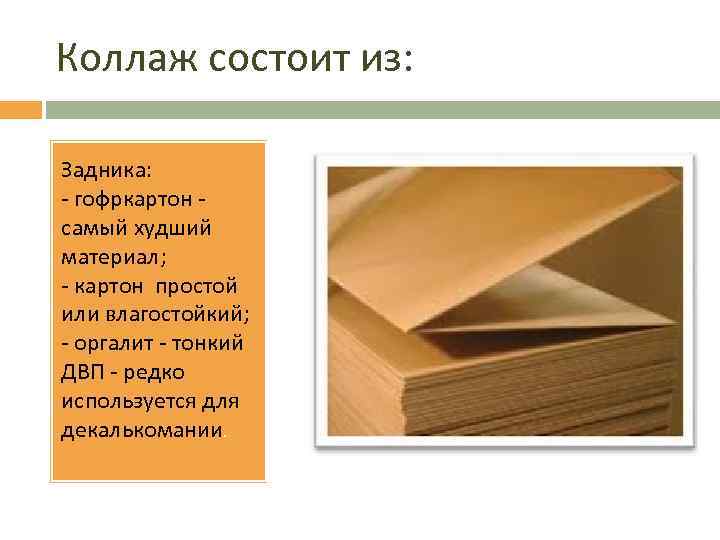 Коллаж состоит из:

Задника:
- гофркартон - самый худший материал;
- картон простой или влагостойкий;
- оргалит - тонкий ДВП - редко используется для декалькомании